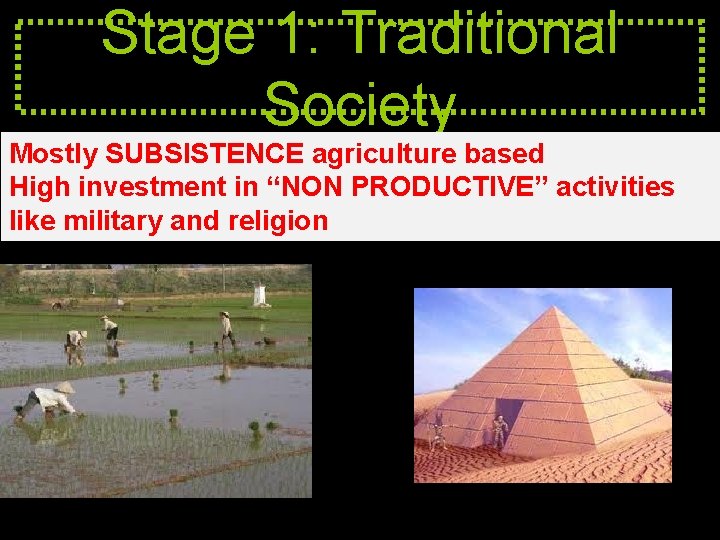 Stage 1: Traditional Society

Mostly SUBSISTENCE agriculture based
High investment in “NON PRODUCTIVE” activities like military and religion